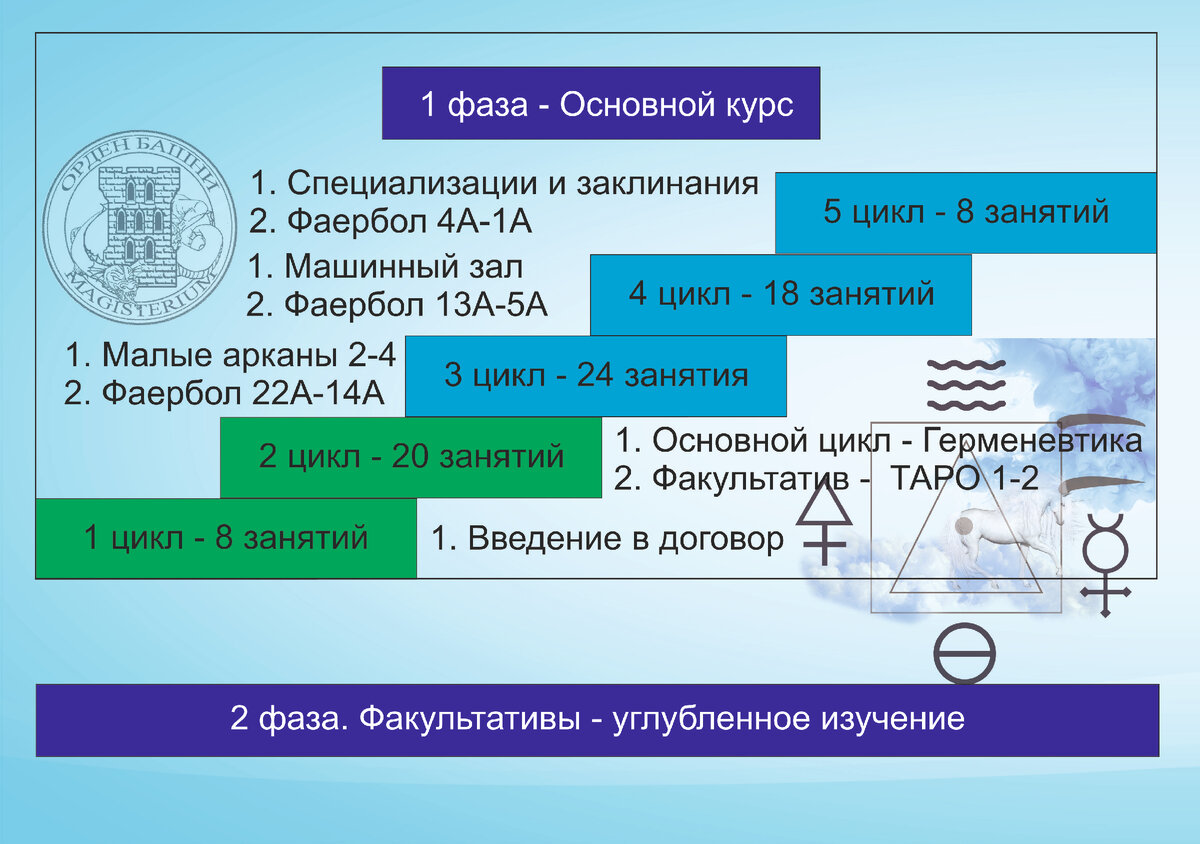 1 фаза - Основной курс

ОРДЕН БАШНИ MAGISTERIUM

1. Специализации и заклинания
2. Фаербол 4А-1А

5 цикл - 8 занятий

1. Машинный зал
2. Фаербол 13А-5А

4 цикл - 18 занятий

1. Малые арканы 2-4
2. Фаербол 22А-14А

3 цикл - 24 занятия

2 цикл - 20 занятий

1. Основной цикл - Герменевтика
2. Факультатив - ТАРО 1-2

1 цикл - 8 занятий

1. Введение в договор

2 фаза. Факультативы - углубленное изучение